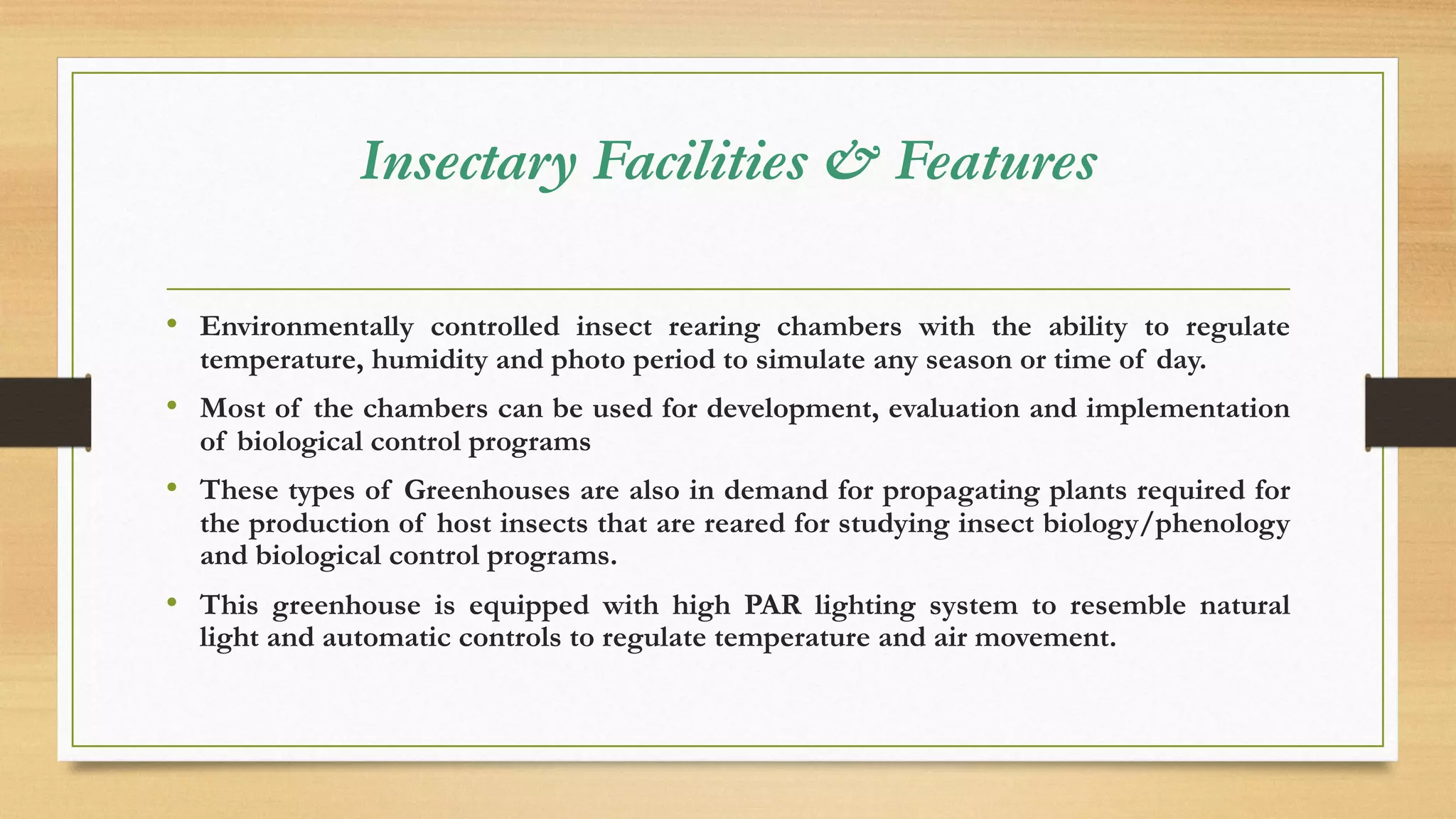 Insectary Facilities & Features

• Environmentally controlled insect rearing chambers with the ability to regulate temperature, humidity and photo period to simulate any season or time of day.

• Most of the chambers can be used for development, evaluation and implementation of biological control programs

• These types of Greenhouses are also in demand for propagating plants required for the production of host insects that are reared for studying insect biology/phenology and biological control programs.

• This greenhouse is equipped with high PAR lighting system to resemble natural light and automatic controls to regulate temperature and air movement.